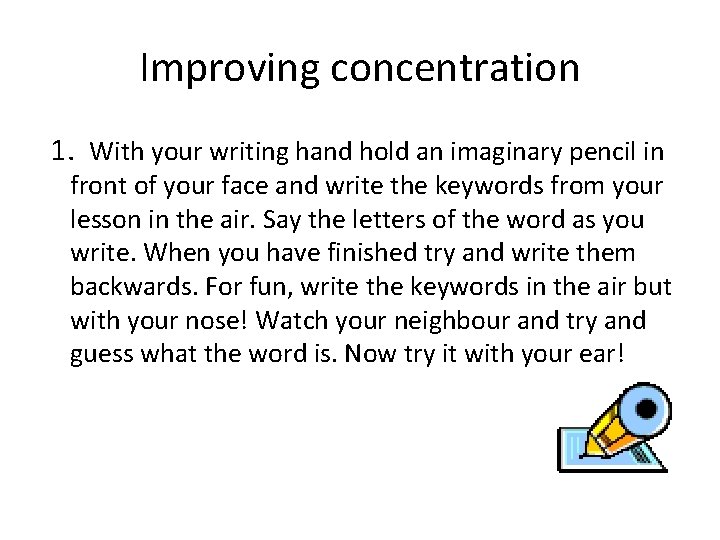 Improving concentration

1. With your writing hand hold an imaginary pencil in front of your face and write the keywords from your lesson in the air. Say the letters of the word as you write. When you have finished try and write them backwards. For fun, write the keywords in the air but with your nose! Watch your neighbour and try and guess what the word is. Now try it with your ear!